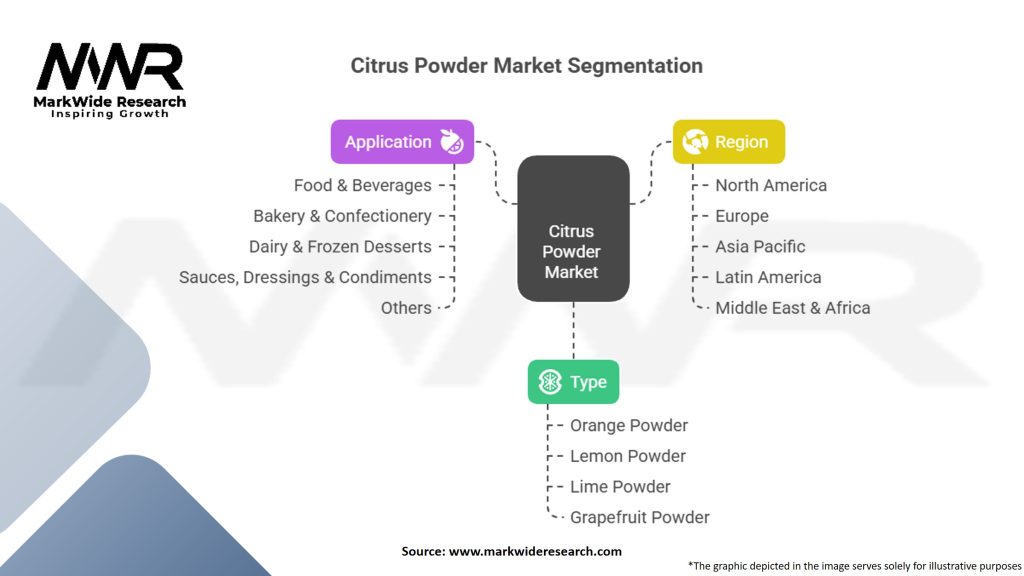 MWR
MarkWide Research
Inspiring Growth

Citrus Powder Market Segmentation

Application
Food & Beverages
Bakery & Confectionery
Dairy & Frozen Desserts
Sauces, Dressings & Condiments
Others

Citrus Powder Market

Region
North America
Europe
Asia Pacific
Latin America
Middle East & Africa

Type
Orange Powder
Lemon Powder
Lime Powder
Grapefruit Powder

Source: www.markwideresearch.com

*The graphic depicted in the image serves solely for illustrative purposes